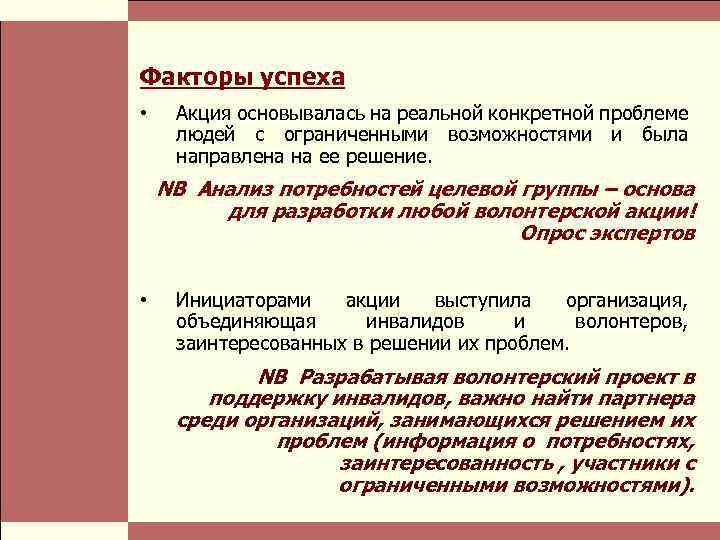 Факторы успеха

• Акция основывалась на реальной конкретной проблеме людей с ограниченными возможностями и была направлена на ее решение.

NB Анализ потребностей целевой группы – основа для разработки любой волонтерской акции! Опрос экспертов

• Инициаторами акции выступила организация, объединяющая инвалидов и волонтеров, заинтересованных в решении их проблем.

NB Разрабатывая волонтерский проект в поддержку инвалидов, важно найти партнера среди организаций, занимающихся решением их проблем (информация о потребностях, заинтересованность , участники с ограниченными возможностями).